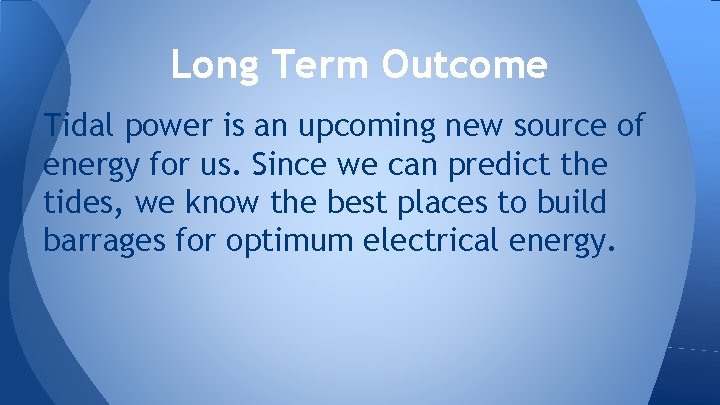 Long Term Outcome

Tidal power is an upcoming new source of energy for us. Since we can predict the tides, we know the best places to build barrages for optimum electrical energy.